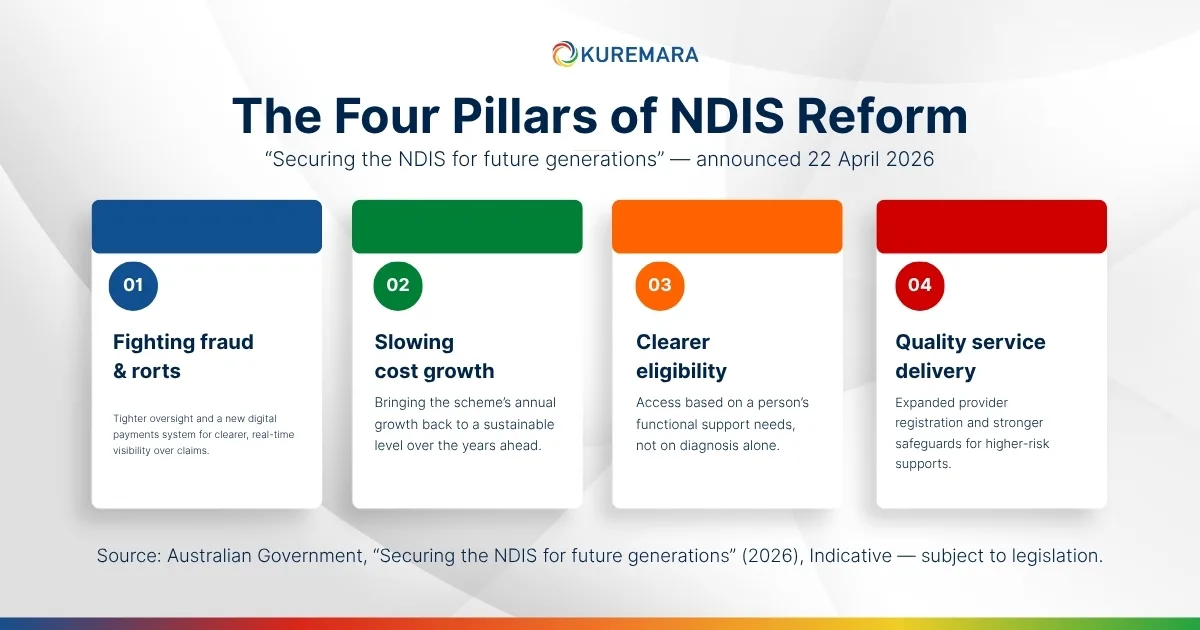 KUREMARA

The Four Pillars of NDIS Reform

“Securing the NDIS for future generations” — announced 22 April 2026

01

Fighting fraud & rorts

Tighter oversight and a new digital payments system for clearer, real-time visibility over claims.

02

Slowing cost growth

Bringing the scheme’s annual growth back to a sustainable level over the years ahead.

03

Clearer eligibility

Access based on a person’s functional support needs, not on diagnosis alone.

04

Quality service delivery

Expanded provider registration and stronger safeguards for higher-risk supports.

Source: Australian Government, “Securing the NDIS for future generations” (2026), Indicative — subject to legislation.